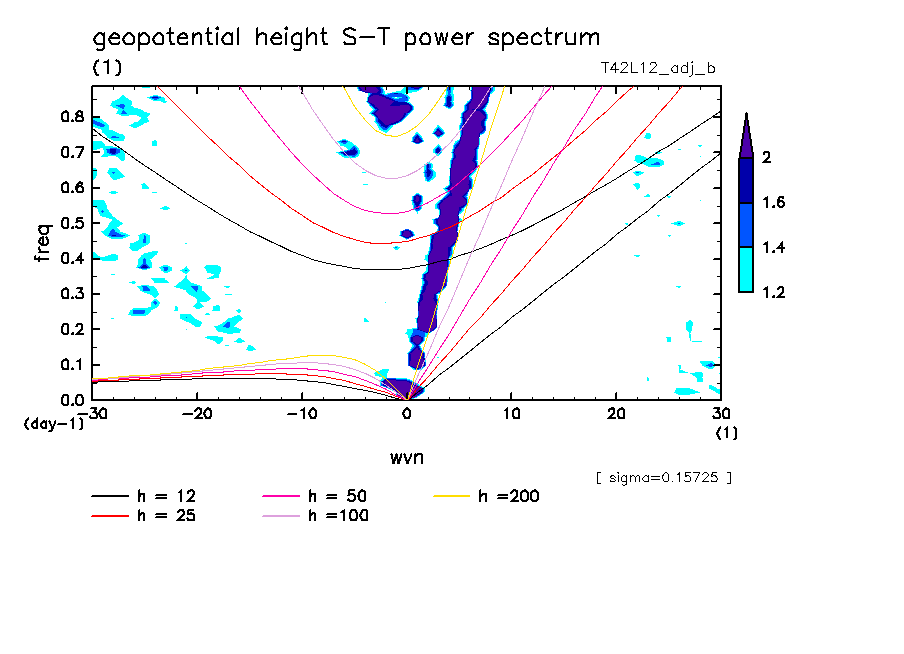 geopotential height S-T power spectrum
(1)
T42L12_adj_b

freq
0.8
0.7
0.6
0.5
0.4
0.3
0.2
0.1
0.0
(day-1)
-30
-20
-10
0
10
20
30
(1)
wvn

2
1.6
1.4
1.2

[ sigma=0.15725 ]

h = 12
h = 25
h = 50
h =100
h =200